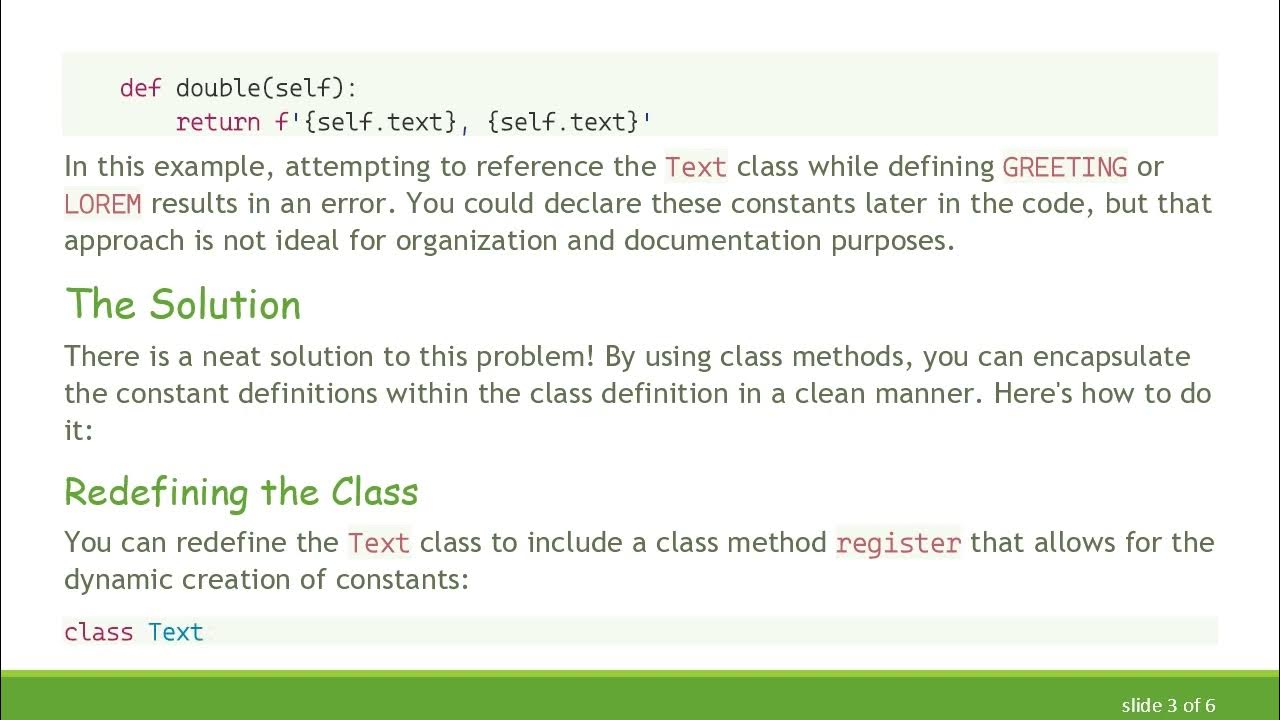 def double(self):
        return f'{self.text}, {self.text}'

In this example, attempting to reference the Text class while defining GREETING or LOREM results in an error. You could declare these constants later in the code, but that approach is not ideal for organization and documentation purposes.

The Solution

There is a neat solution to this problem! By using class methods, you can encapsulate the constant definitions within the class definition in a clean manner. Here's how to do it:

Redefining the Class

You can redefine the Text class to include a class method register that allows for the dynamic creation of constants:

class Text

slide 3 of 6